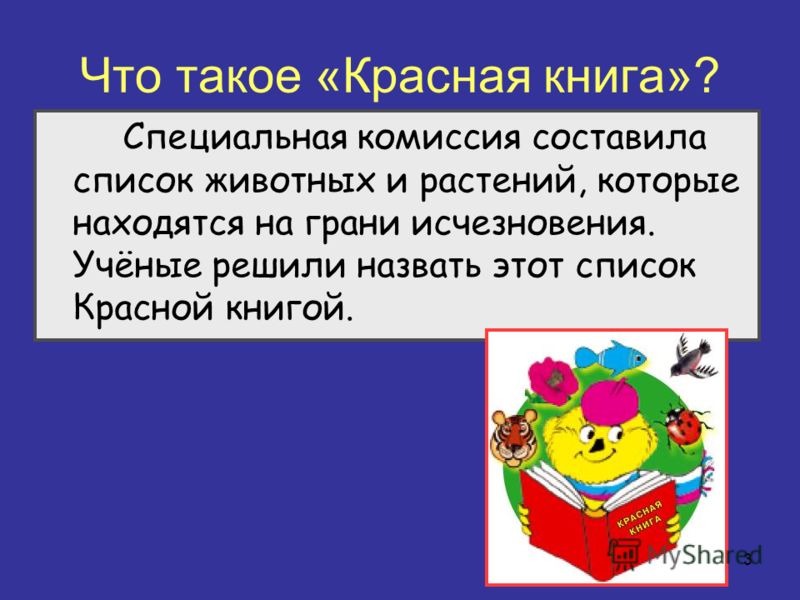 Что такое «Красная книга»?

Специальная комиссия составила список животных и растений, которые находятся на грани исчезновения. Учёные решили назвать этот список Красной книгой.

КРАСНАЯ КНИГА

MyShared

3